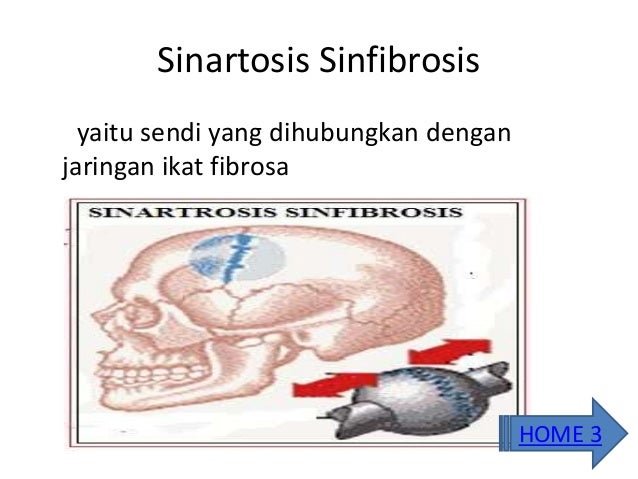 Sinartosis Sinfibrosis

yaitu sendi yang dihubungkan dengan jaringan ikat fibrosa

SINARTROSIS SINFIBROSIS

HOME 3